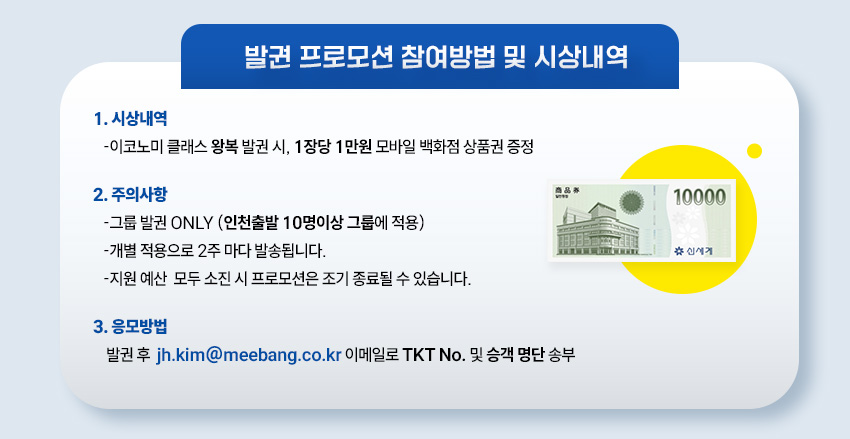 발권 프로모션 참여방법 및 시상내역

1. 시상내역

-이코노미 클래스 왕복 발권 시, 1장당 1만원 모바일 백화점 상품권 증정

2. 주의사항

-그룹 발권 ONLY (인천출발 10명이상 그룹에 적용)

-개별 적용으로 2주 마다 발송됩니다.

-지원 예산 모두 소진 시 프로모션은 조기 종료될 수 있습니다.

3. 응모방법

발권 후 jh.kim@meebang.co.kr 이메일로 TKT No. 및 승객 명단 송부

商品券

10000

신세계